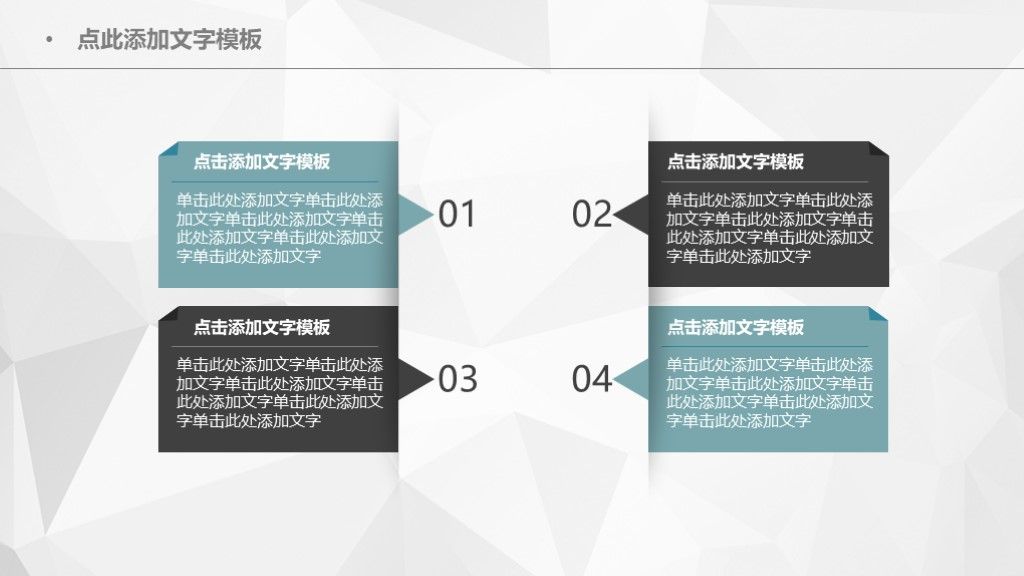 • 点此添加文字模板

点击添加文字模板

单击此处添加文字单击此处添加文字单击此处添加文字单击此处添加文字单击此处添加文字单击此处添加文字

01

02

点击添加文字模板

单击此处添加文字单击此处添加文字单击此处添加文字单击此处添加文字单击此处添加文字单击此处添加文字

点击添加文字模板

单击此处添加文字单击此处添加文字单击此处添加文字单击此处添加文字单击此处添加文字单击此处添加文字

03

04

点击添加文字模板

单击此处添加文字单击此处添加文字单击此处添加文字单击此处添加文字单击此处添加文字单击此处添加文字